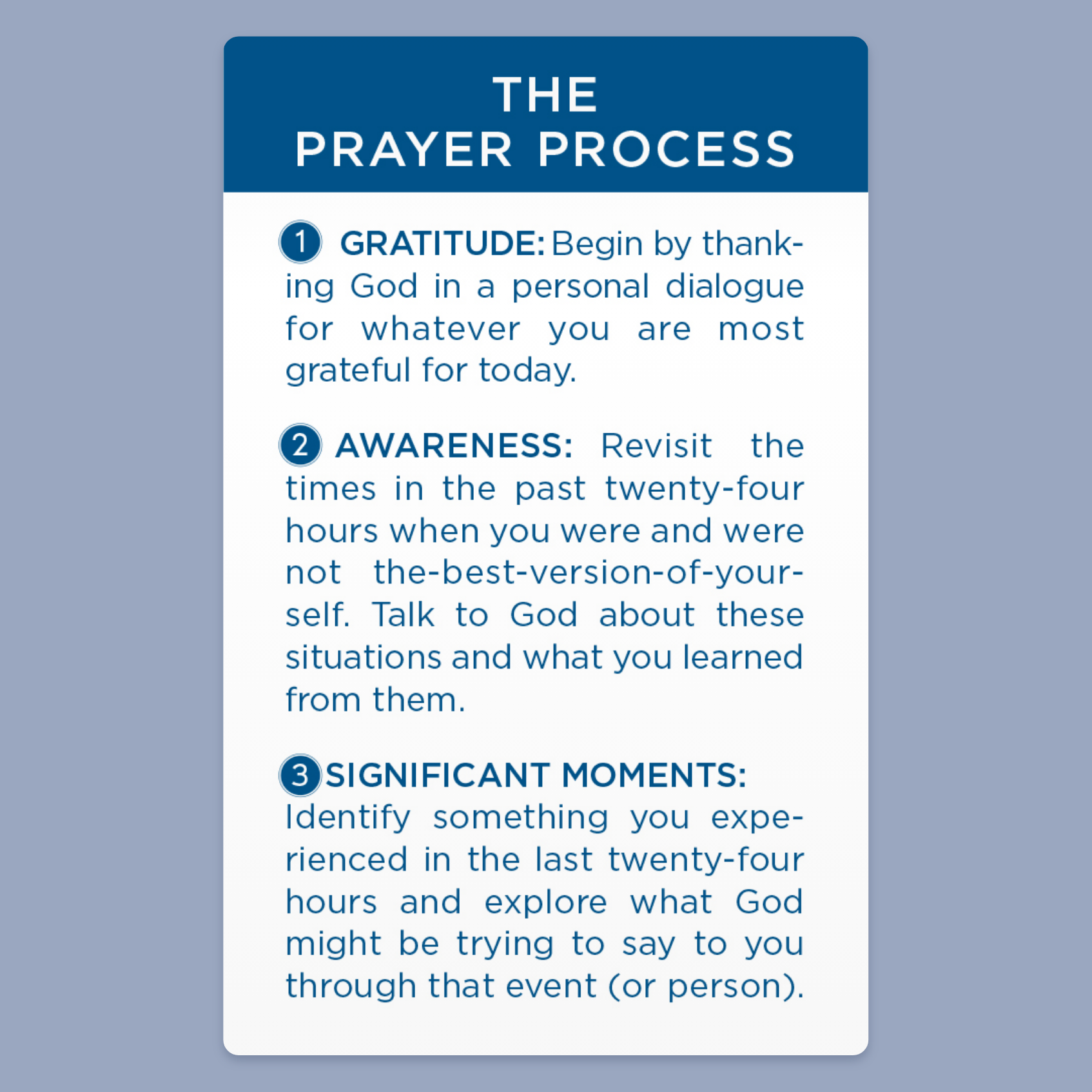 THE
PRAYER PROCESS

1 GRATITUDE: Begin by thanking God in a personal dialogue for whatever you are most grateful for today.

2 AWARENESS: Revisit the times in the past twenty-four hours when you were and were not the-best-version-of-yourself. Talk to God about these situations and what you learned from them.

3 SIGNIFICANT MOMENTS: Identify something you experienced in the last twenty-four hours and explore what God might be trying to say to you through that event (or person).